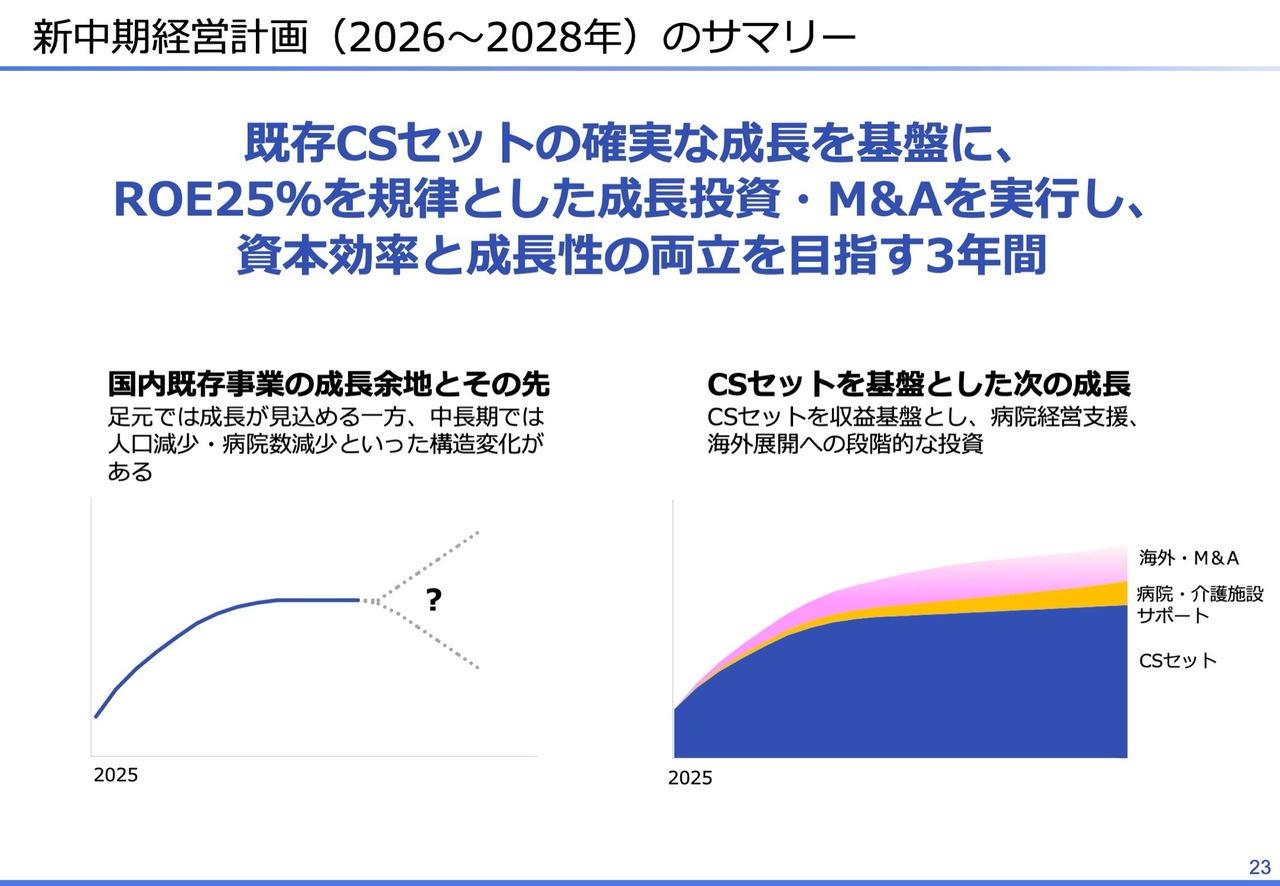 新中期経営計画（2026～2028年）のサマリー

既存CSセットの確実な成長を基盤に、
ROE25%を規律とした成長投資・M&Aを実行し、
資本効率と成長性の両立を目指す3年間

国内既存事業の成長余地とその先
足元では成長が見込める一方、中長期では人口減少・病院数減少といった構造変化がある

?

2025

CSセットを基盤とした次の成長
CSセットを収益基盤とし、病院経営支援、海外展開への段階的な投資

海外・M＆A
病院・介護施設サポート
CSセット

2025

23